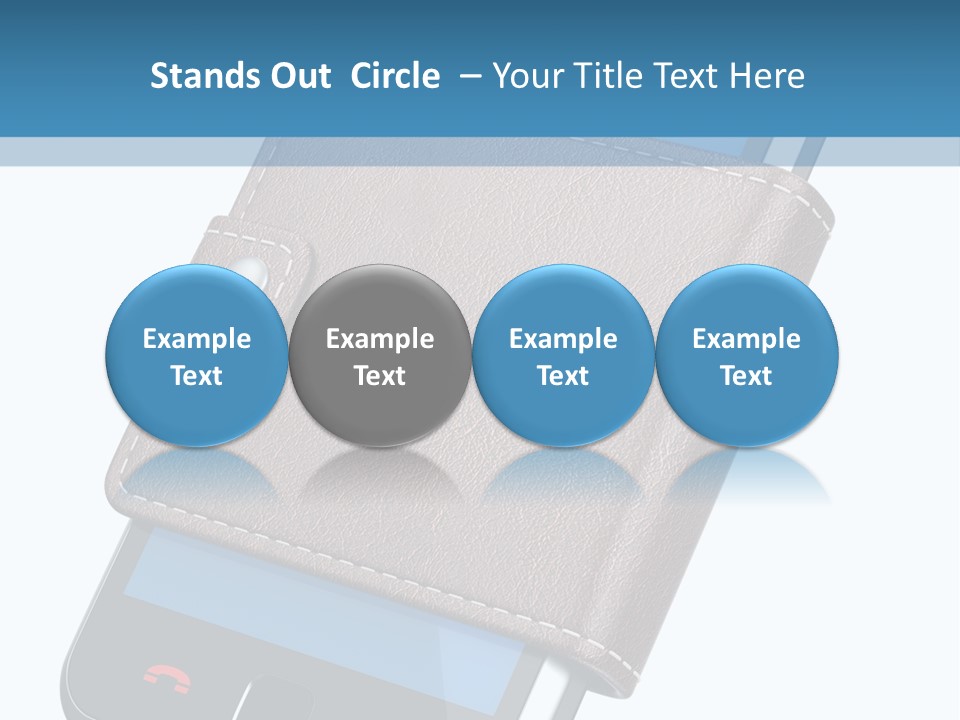 Stands Out  Circle  – Your Title Text Here

Example Text

Example Text

Example Text

Example Text